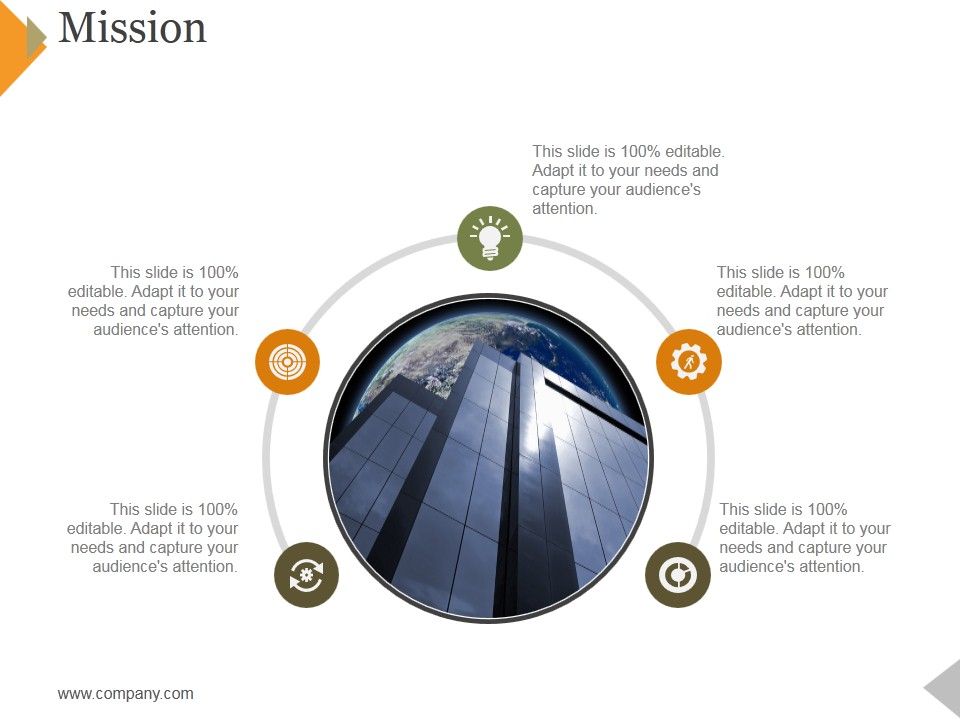 Mission

This slide is 100% editable. Adapt it to your needs and capture your audience's attention.

This slide is 100% editable. Adapt it to your needs and capture your audience's attention.

This slide is 100% editable. Adapt it to your needs and capture your audience's attention.

This slide is 100% editable. Adapt it to your needs and capture your audience's attention.

This slide is 100% editable. Adapt it to your needs and capture your audience's attention.

www.company.com